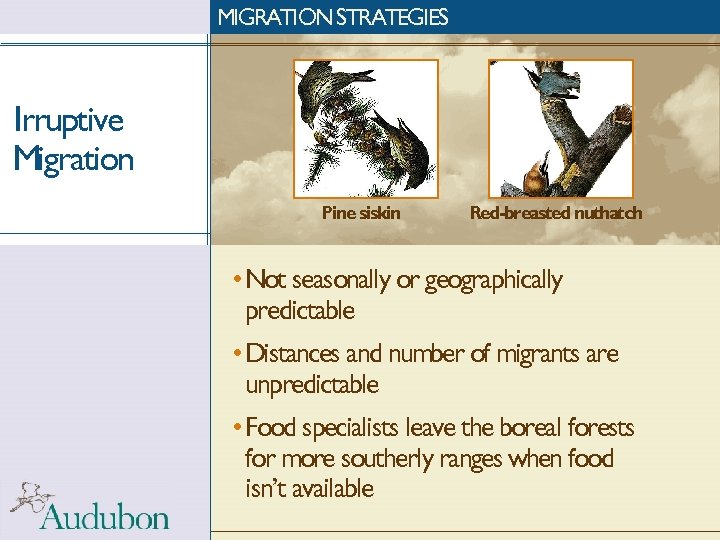 MIGRATION STRATEGIES

Irruptive Migration

Pine siskin

Red-breasted nuthatch

• Not seasonally or geographically predictable

• Distances and number of migrants are unpredictable

• Food specialists leave the boreal forests for more southerly ranges when food isn't available

Audubon